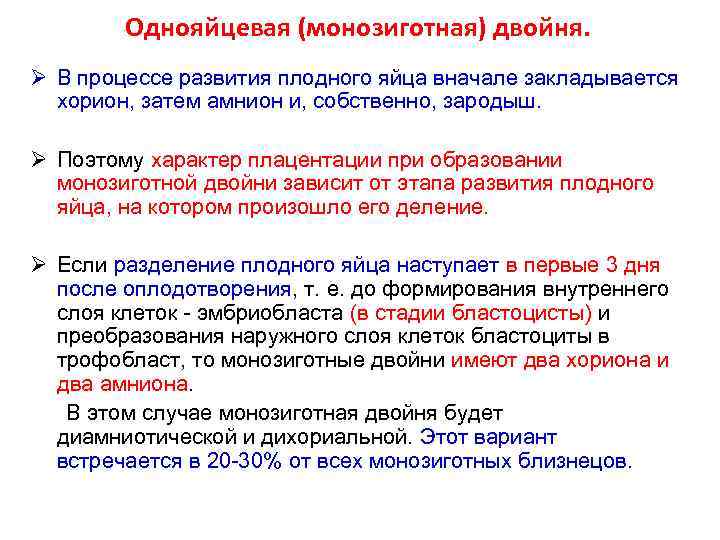 Однояйцевая (монозиготная) двойня.

➢ В процессе развития плодного яйца вначале закладывается хорион, затем амнион и, собственно, зародыш.

➢ Поэтому характер плацентации при образовании монозиготной двойни зависит от этапа развития плодного яйца, на котором произошло его деление.

➢ Если разделение плодного яйца наступает в первые 3 дня после оплодотворения, т. е. до формирования внутреннего слоя клеток - эмбриобласта (в стадии бластоцисты) и преобразования наружного слоя клеток бластоциты в трофобласт, то монозиготные двойни имеют два хориона и два амниона.

В этом случае монозиготная двойня будет диамниотической и дихориальной. Этот вариант встречается в 20-30% от всех монозиготных близнецов.